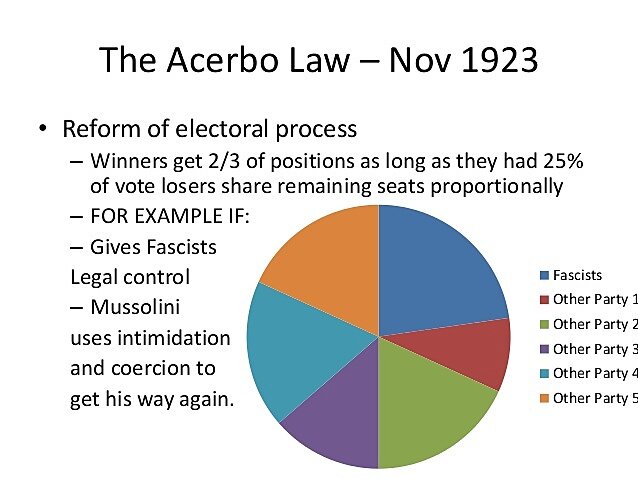 The Acerbo Law – Nov 1923

• Reform of electoral process
– Winners get 2/3 of positions as long as they had 25% of vote losers share remaining seats proportionally
– FOR EXAMPLE IF:
– Gives Fascists Legal control
– Mussolini uses intimidation and coercion to get his way again.

Fascists
Other Party 1
Other Party 2
Other Party 3
Other Party 4
Other Party 5